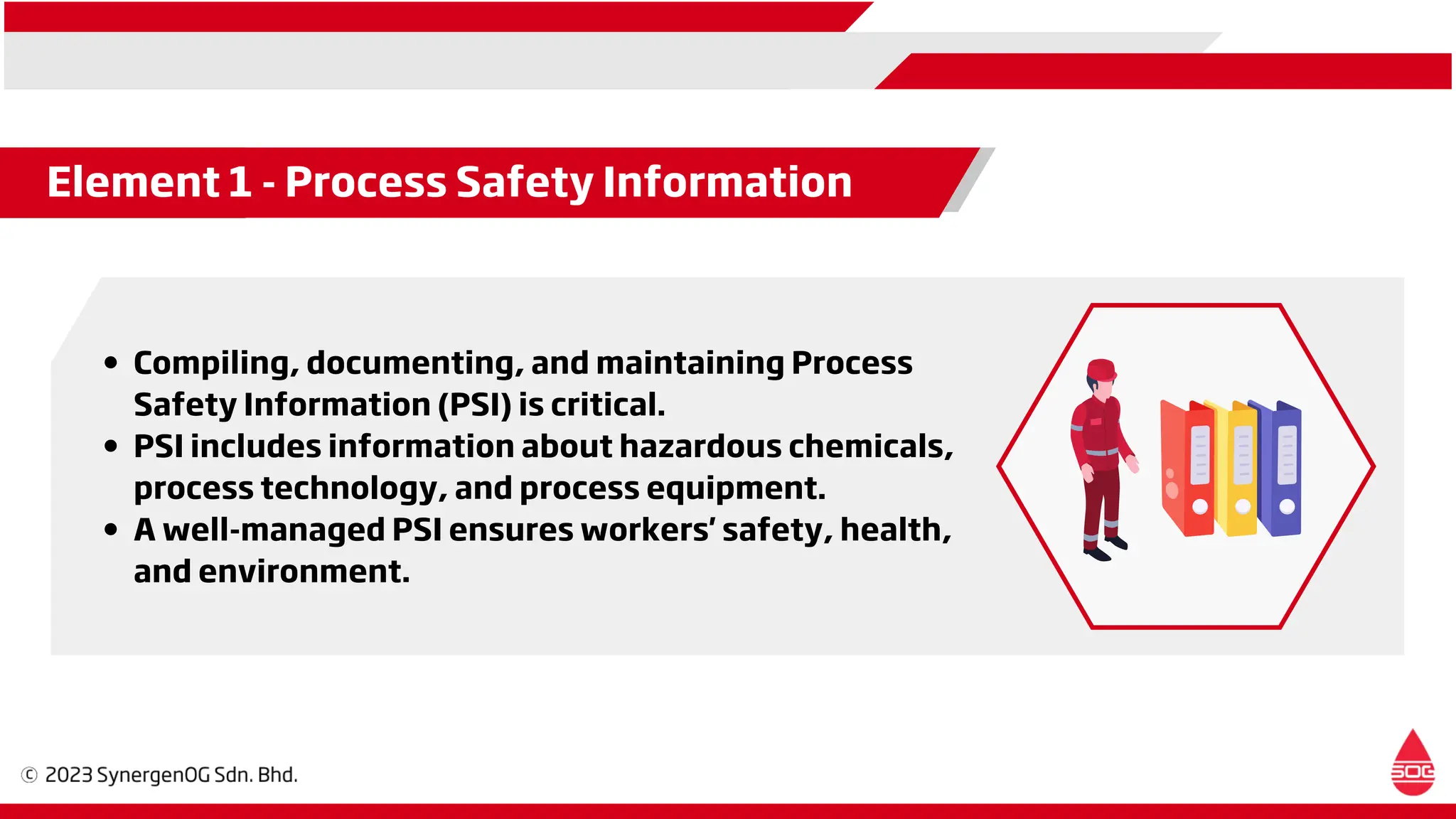 Element 1 - Process Safety Information

• Compiling, documenting, and maintaining Process Safety Information (PSI) is critical.
• PSI includes information about hazardous chemicals, process technology, and process equipment.
• A well-managed PSI ensures workers' safety, health, and environment.

© 2023 SynergenOG Sdn. Bhd.

SOG